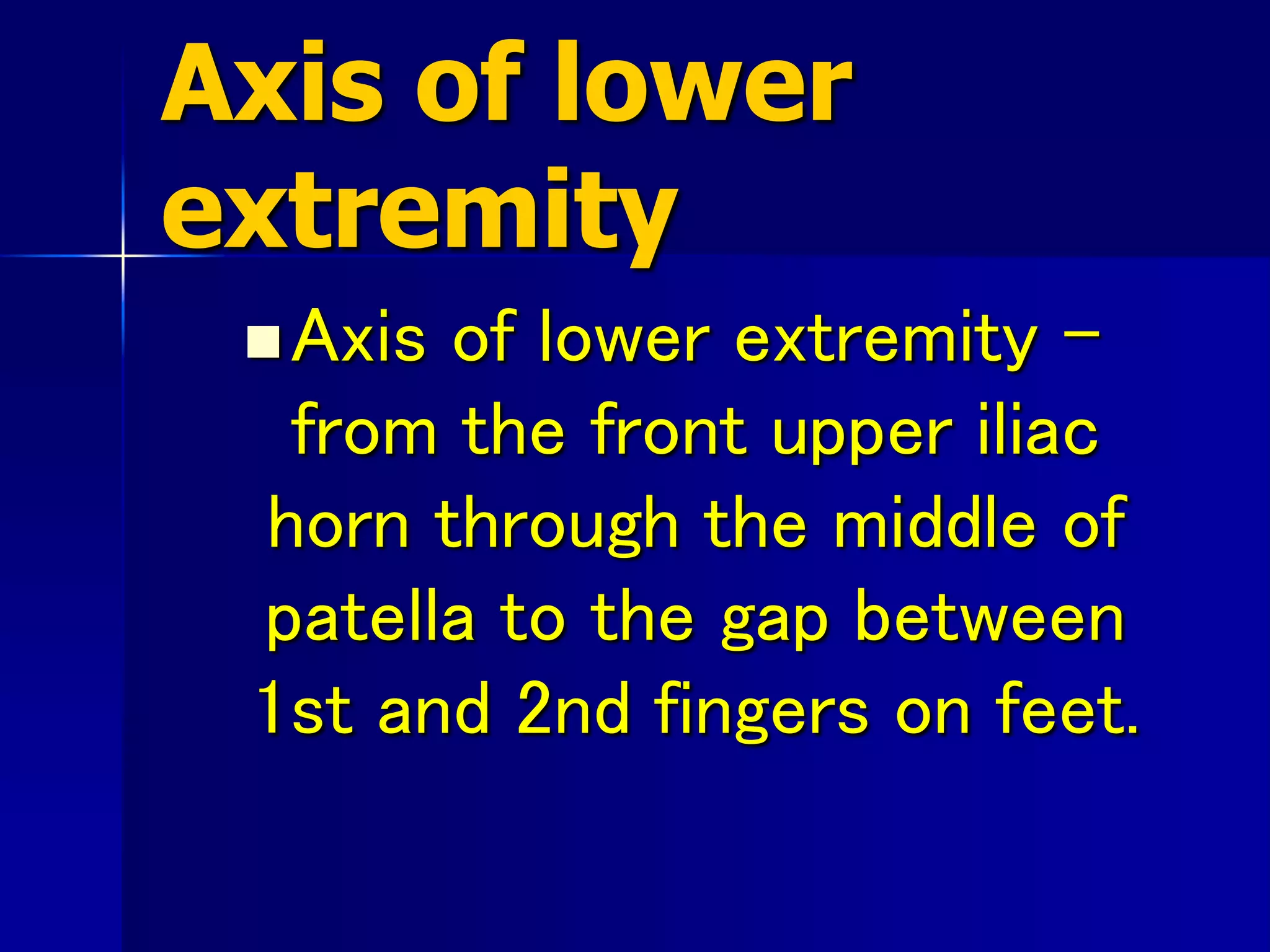 Axis of lower extremity

Axis of lower extremity – from the front upper iliac horn through the middle of patella to the gap between 1st and 2nd fingers on feet.